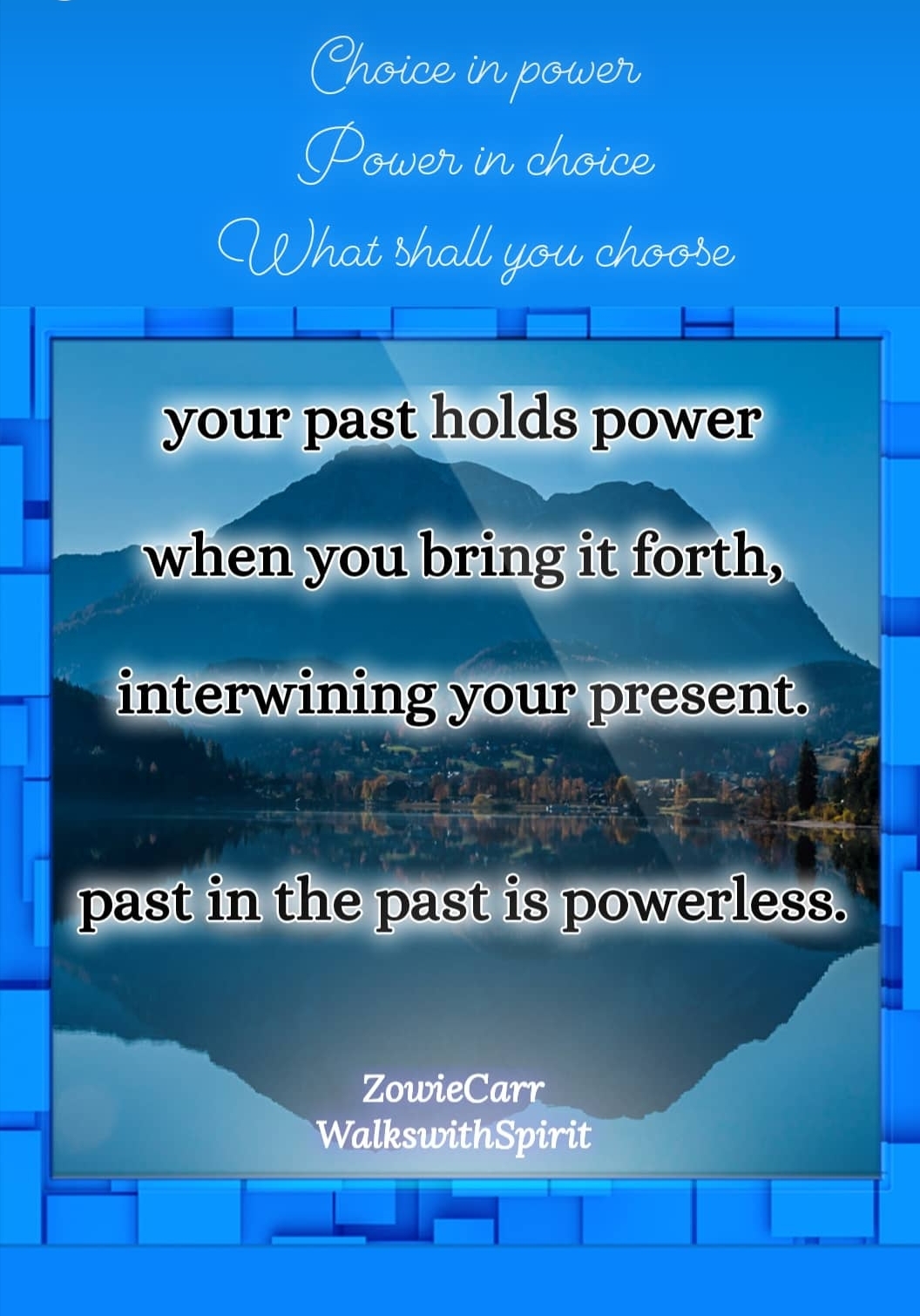 Choice in power
Power in choice
What shall you choose

your past holds power

when you bring it forth,

interwining your present.

past in the past is powerless.

ZowieCarr
WalkswithSpirit